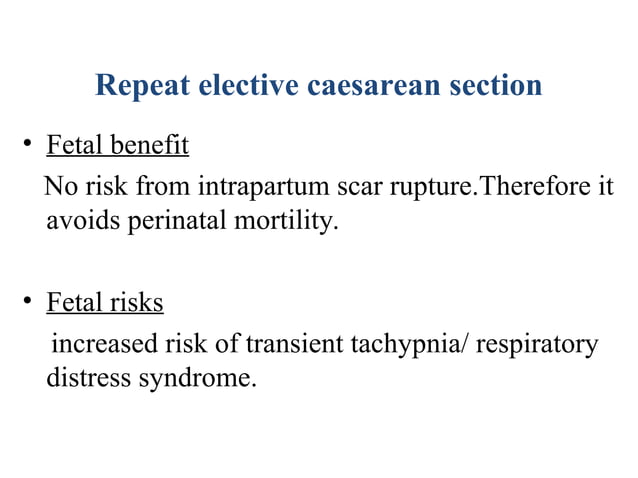 Repeat elective caesarean section

• Fetal benefit

No risk from intrapartum scar rupture.Therefore it avoids perinatal mortility.

• Fetal risks

increased risk of transient tachypnia/ respiratory distress syndrome.